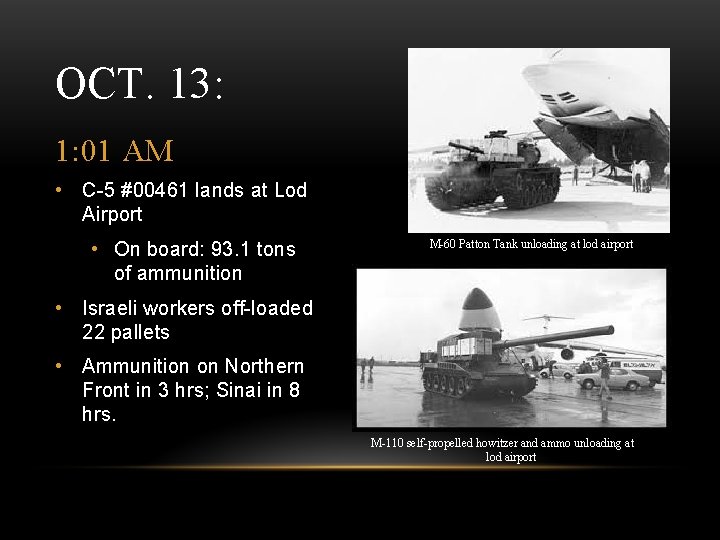 OCT. 13:

1:01 AM

• C-5 #00461 lands at Lod Airport

  • On board: 93.1 tons of ammunition

• Israeli workers off-loaded 22 pallets

• Ammunition on Northern Front in 3 hrs; Sinai in 8 hrs.

M-60 Patton Tank unloading at lod airport

M-110 self-propelled howitzer and ammo unloading at lod airport